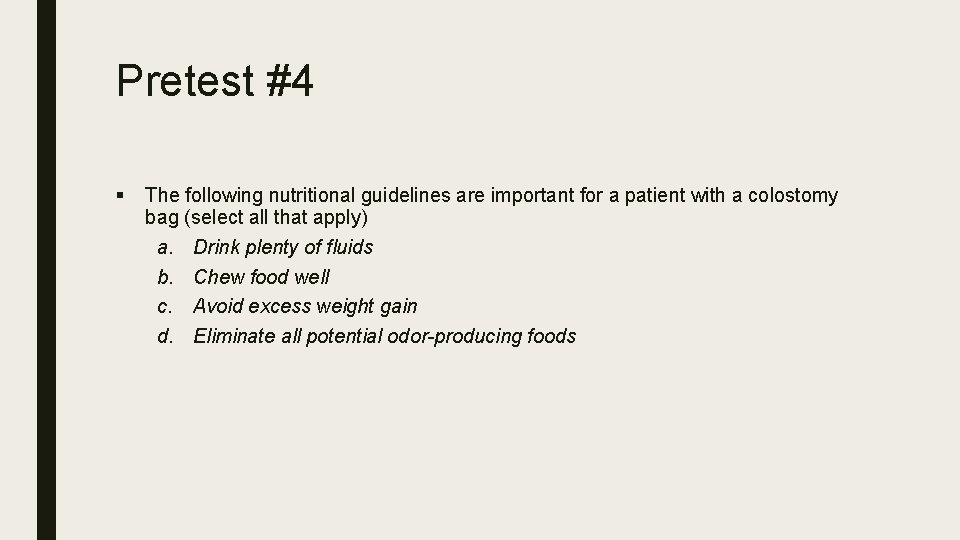 Pretest #4

▪ The following nutritional guidelines are important for a patient with a colostomy bag (select all that apply)
a. Drink plenty of fluids
b. Chew food well
c. Avoid excess weight gain
d. Eliminate all potential odor-producing foods